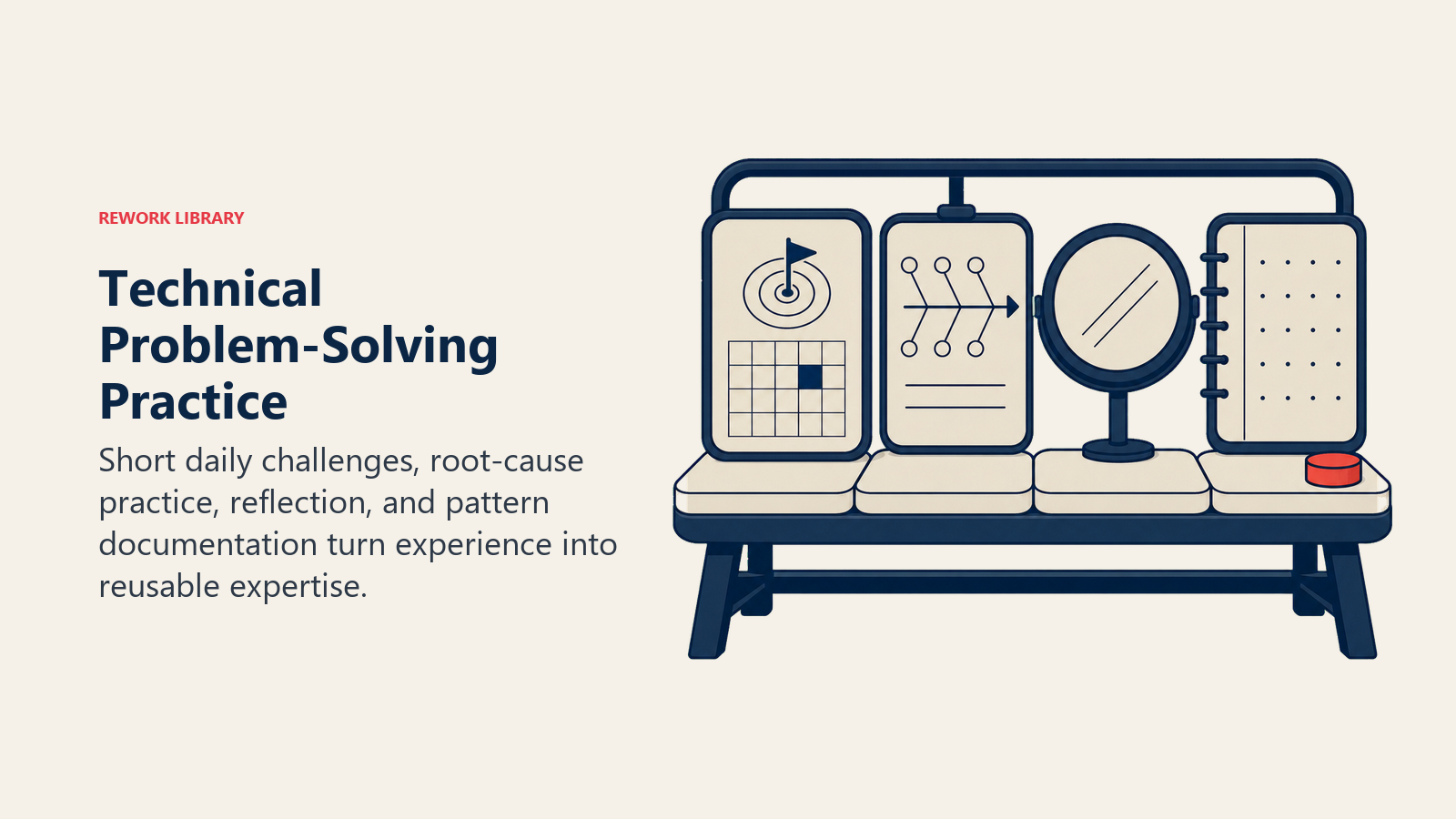 REWORK LIBRARY

Technical Problem-Solving Practice

Short daily challenges, root-cause practice, reflection, and pattern documentation turn experience into reusable expertise.